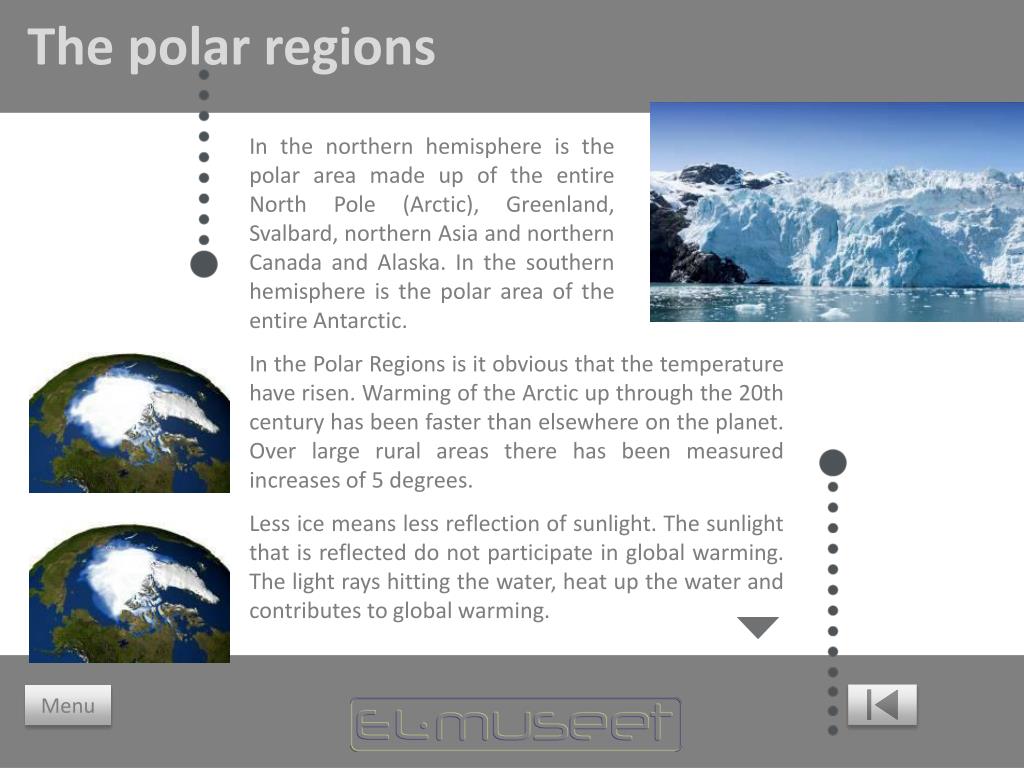 The polar regions

In the northern hemisphere is the polar area made up of the entire North Pole (Arctic), Greenland, Svalbard, northern Asia and northern Canada and Alaska. In the southern hemisphere is the polar area of the entire Antarctic.

In the Polar Regions is it obvious that the temperature have risen. Warming of the Arctic up through the 20th century has been faster than elsewhere on the planet. Over large rural areas there has been measured increases of 5 degrees.

Less ice means less reflection of sunlight. The sunlight that is reflected do not participate in global warming. The light rays hitting the water, heat up the water and contributes to global warming.

Menu

EL·MUSEET